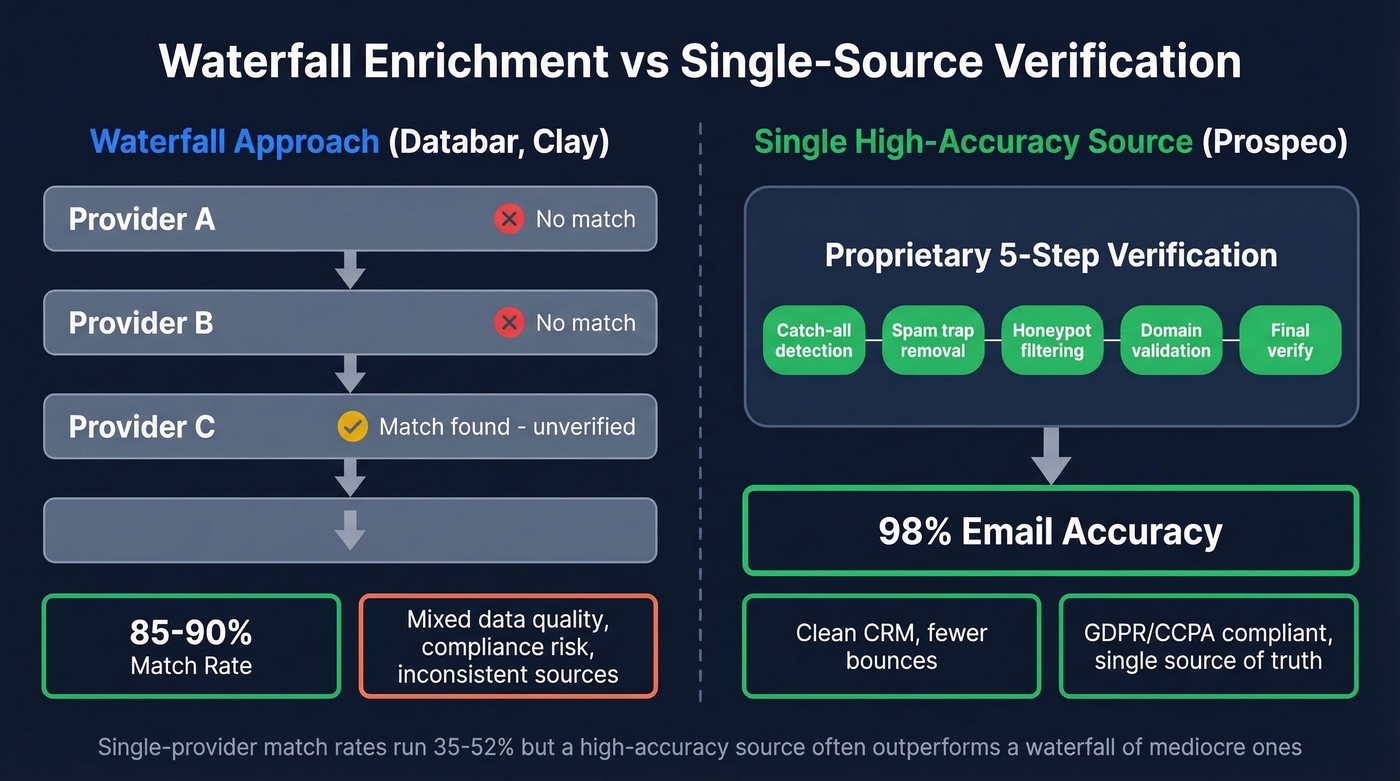 Waterfall Enrichment vs Single-Source Verification

Waterfall Approach (Databar, Clay)

Provider A
No match

Provider B
No match

Provider C
Match found - unverified

85-90%
Match Rate

Mixed data quality, compliance risk, inconsistent sources

Single High-Accuracy Source (Prospeo)

Proprietary 5-Step Verification

Catch-all detection

Spam trap removal

Honeypot filtering

Domain validation

Final verify

98% Email Accuracy

Clean CRM, fewer bounces

GDPR/CCPA compliant, single source of truth

Single-provider match rates run 35-52% but a high-accuracy source often outperforms a waterfall of mediocre ones